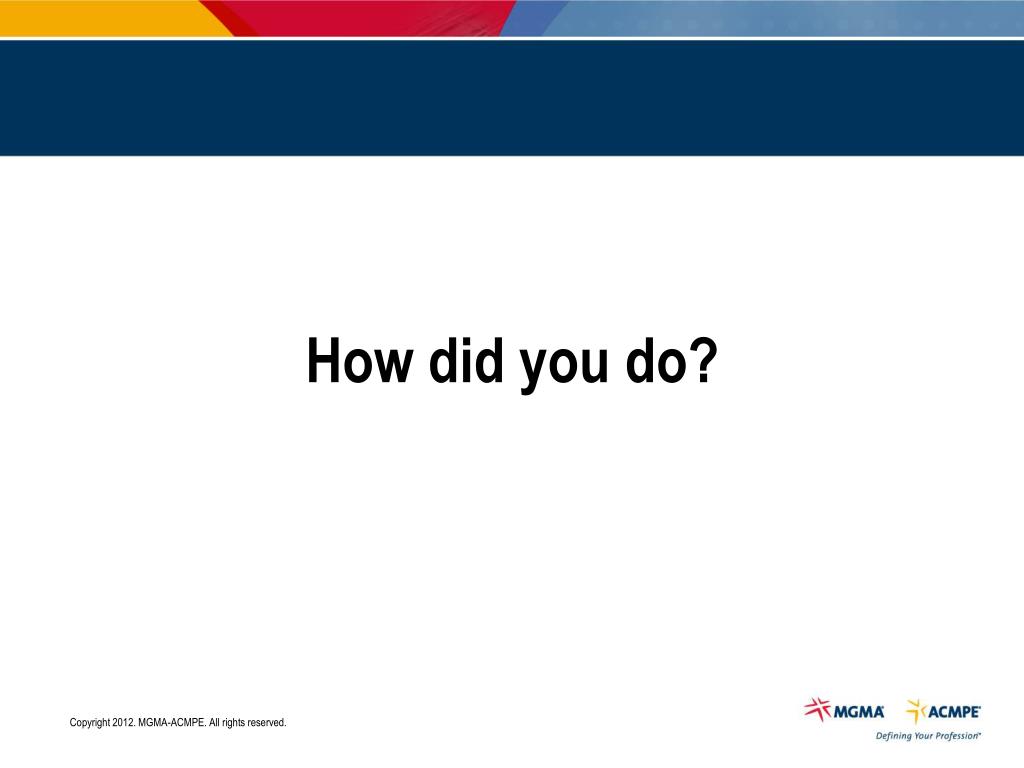 How did you do?

Copyright 2012. MGMA-ACMPE. All rights reserved.

MGMA ACMPE
Defining Your Profession